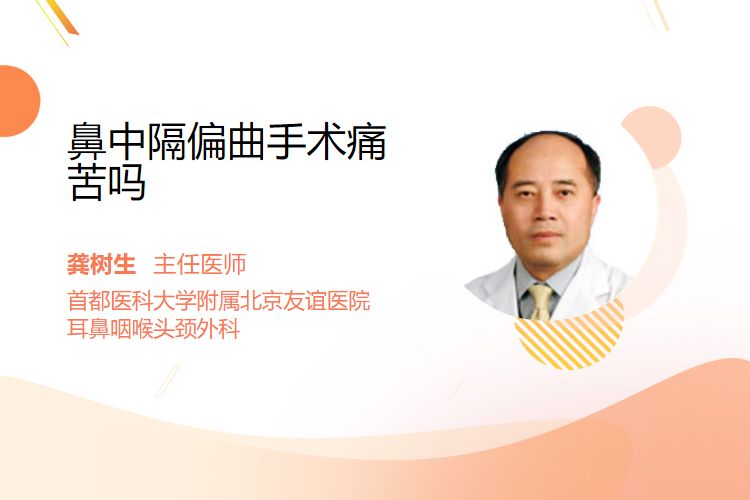 鼻中隔偏曲手术痛苦吗

龚树生 主任医师
首都医科大学附属北京友谊医院
耳鼻咽喉头颈外科